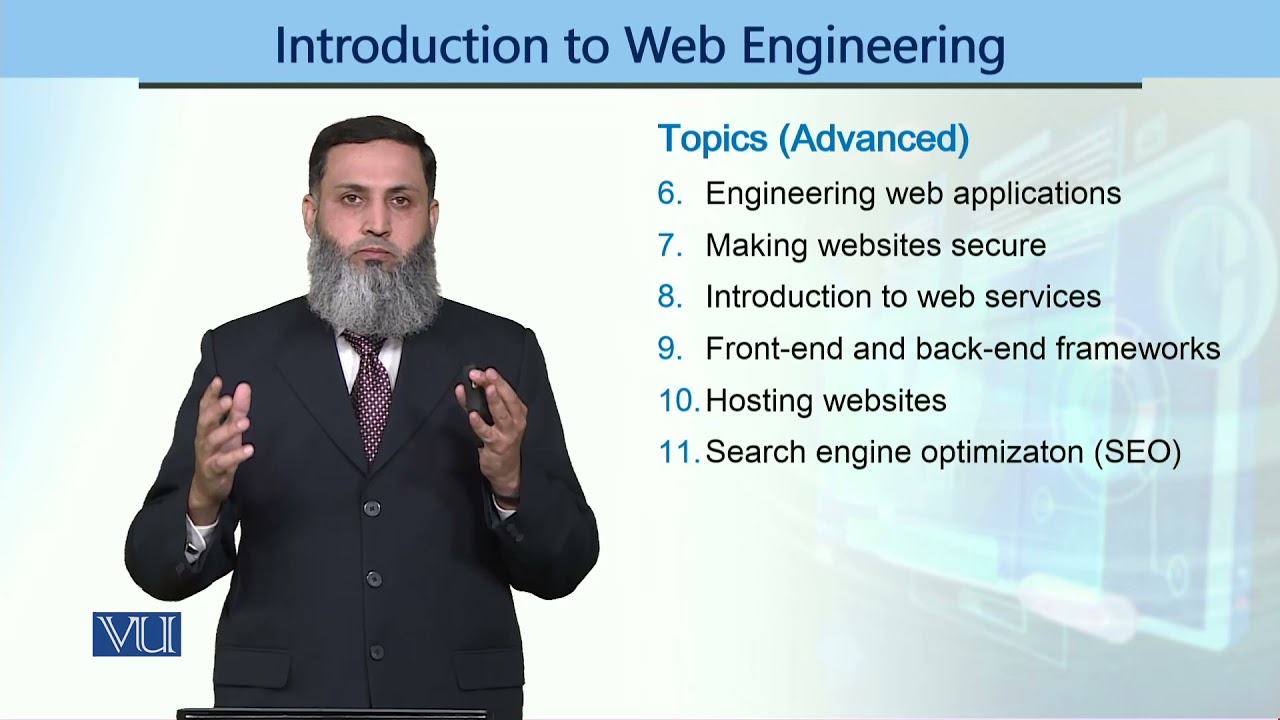 Introduction to Web Engineering

Topics (Advanced)

6. Engineering web applications
7. Making websites secure
8. Introduction to web services
9. Front-end and back-end frameworks
10. Hosting websites
11. Search engine optimizaton (SEO)

VU